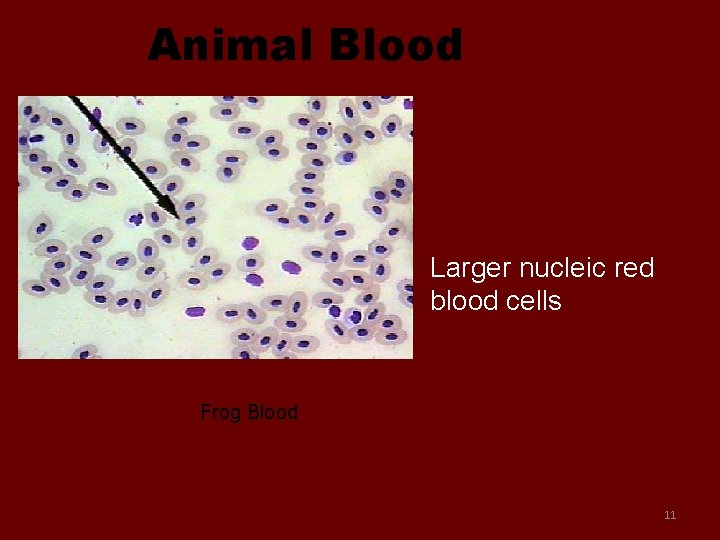 Animal Blood

Larger nucleic red blood cells

Frog Blood

11